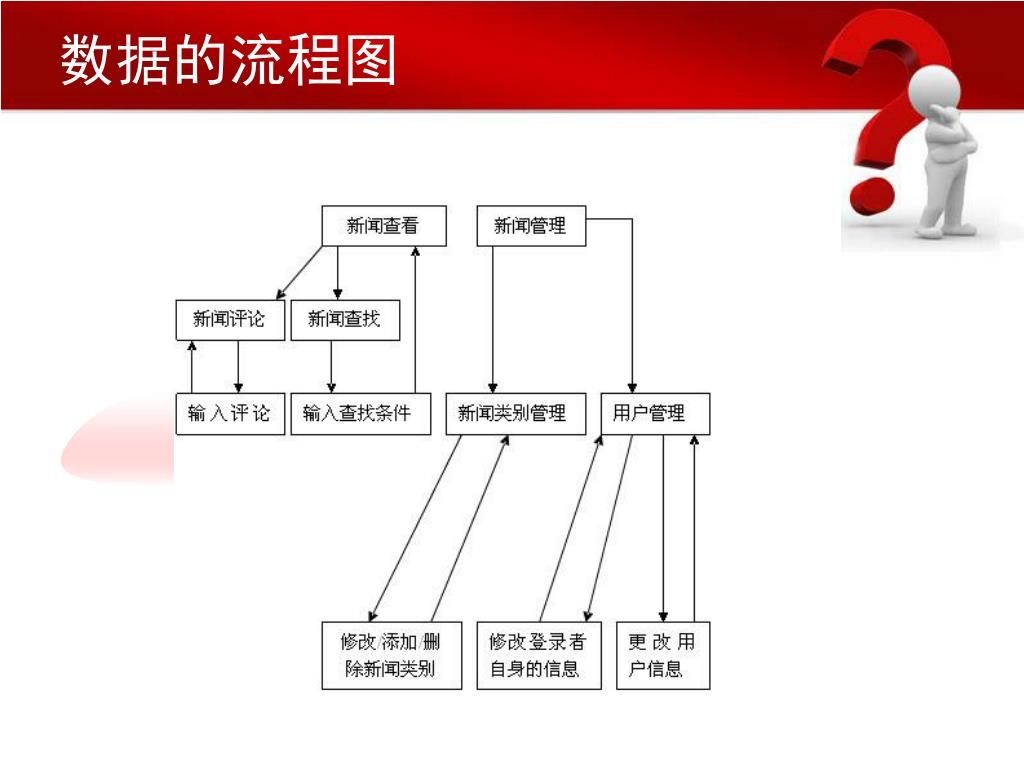 数据的流程图

新闻查看

新闻管理

新闻评论

新闻查找

输入评论

输入查找条件

新闻类别管理

用户管理

修改/添加/删除新闻类别

修改登录者自身的信息

更改用户信息